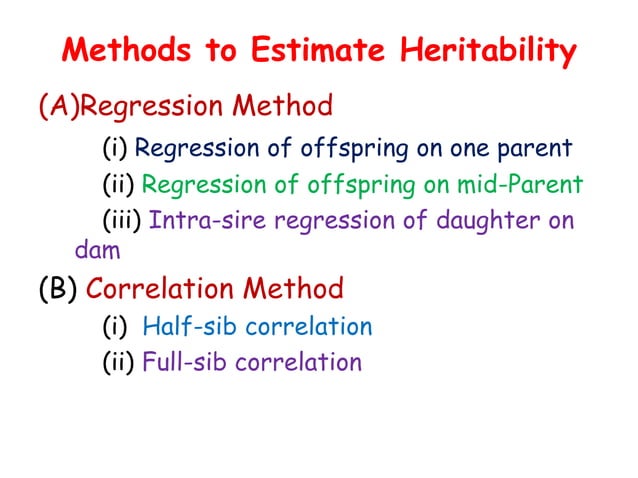 Methods to Estimate Heritability

(A)Regression Method

(i) Regression of offspring on one parent

(ii) Regression of offspring on mid-Parent

(iii) Intra-sire regression of daughter on dam

(B) Correlation Method

(i) Half-sib correlation

(ii) Full-sib correlation